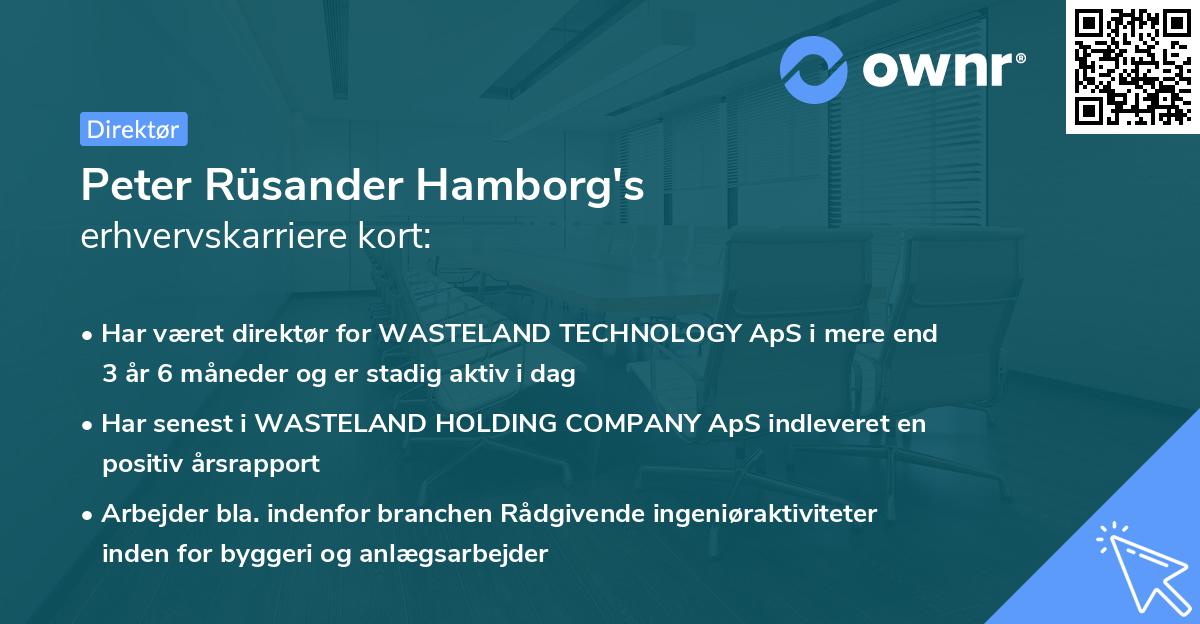 ownr®

Direktør

Peter Rüsander Hamborg's
erhvervskarriere kort:

• Har været direktør for WASTELAND TECHNOLOGY ApS i mere end 3 år 6 måneder og er stadig aktiv i dag

• Har senest i WASTELAND HOLDING COMPANY ApS indleveret en positiv årsrapport

• Arbejder bla. indenfor branchen Rådgivende ingeniøraktiviteter inden for byggeri og anlægsarbejder